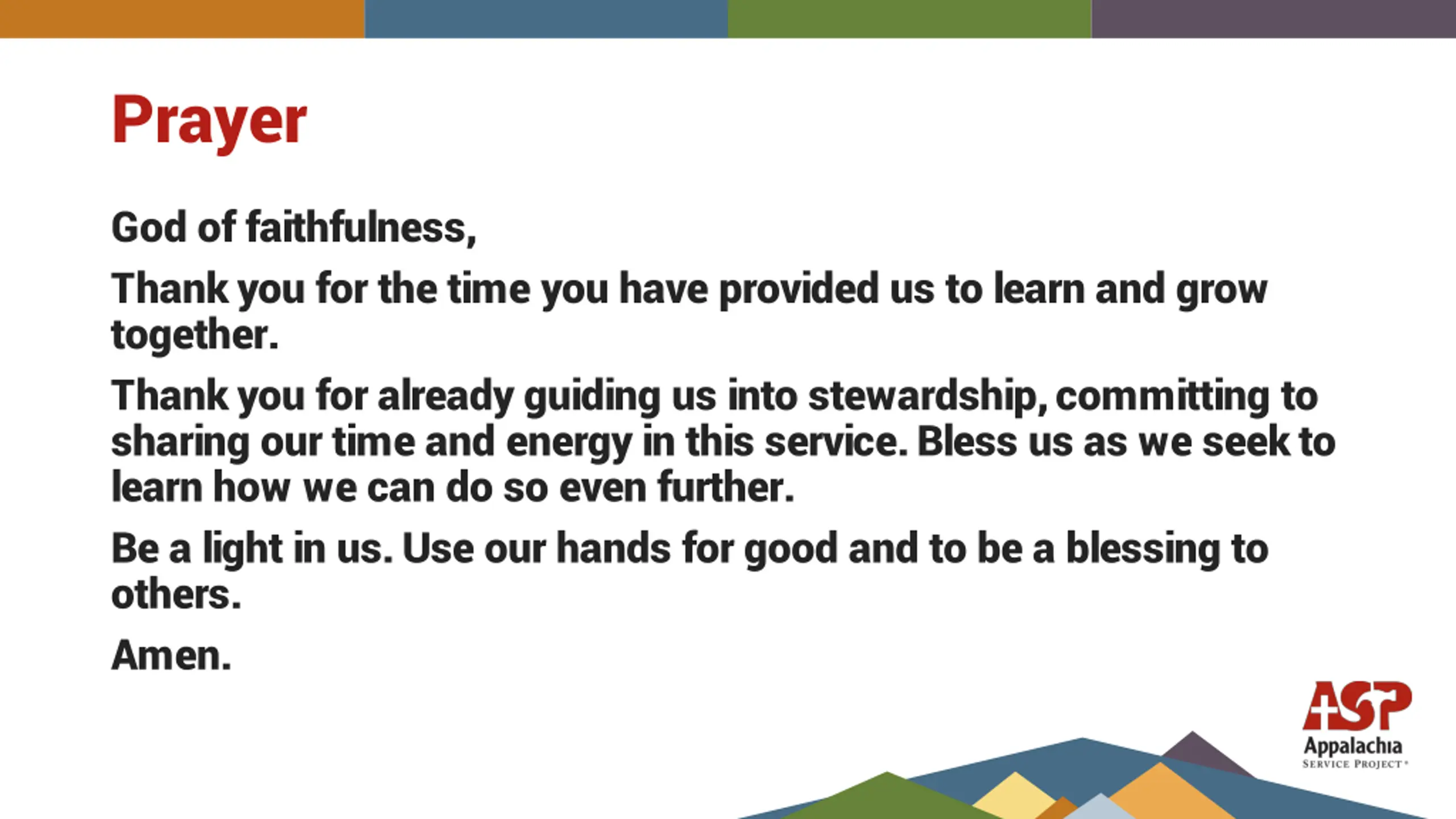 Prayer

God of faithfulness,

Thank you for the time you have provided us to learn and grow together.

Thank you for already guiding us into stewardship, committing to sharing our time and energy in this service. Bless us as we seek to learn how we can do so even further.

Be a light in us. Use our hands for good and to be a blessing to others.

Amen.

ASP
Appalachia
SERVICE PROJECT